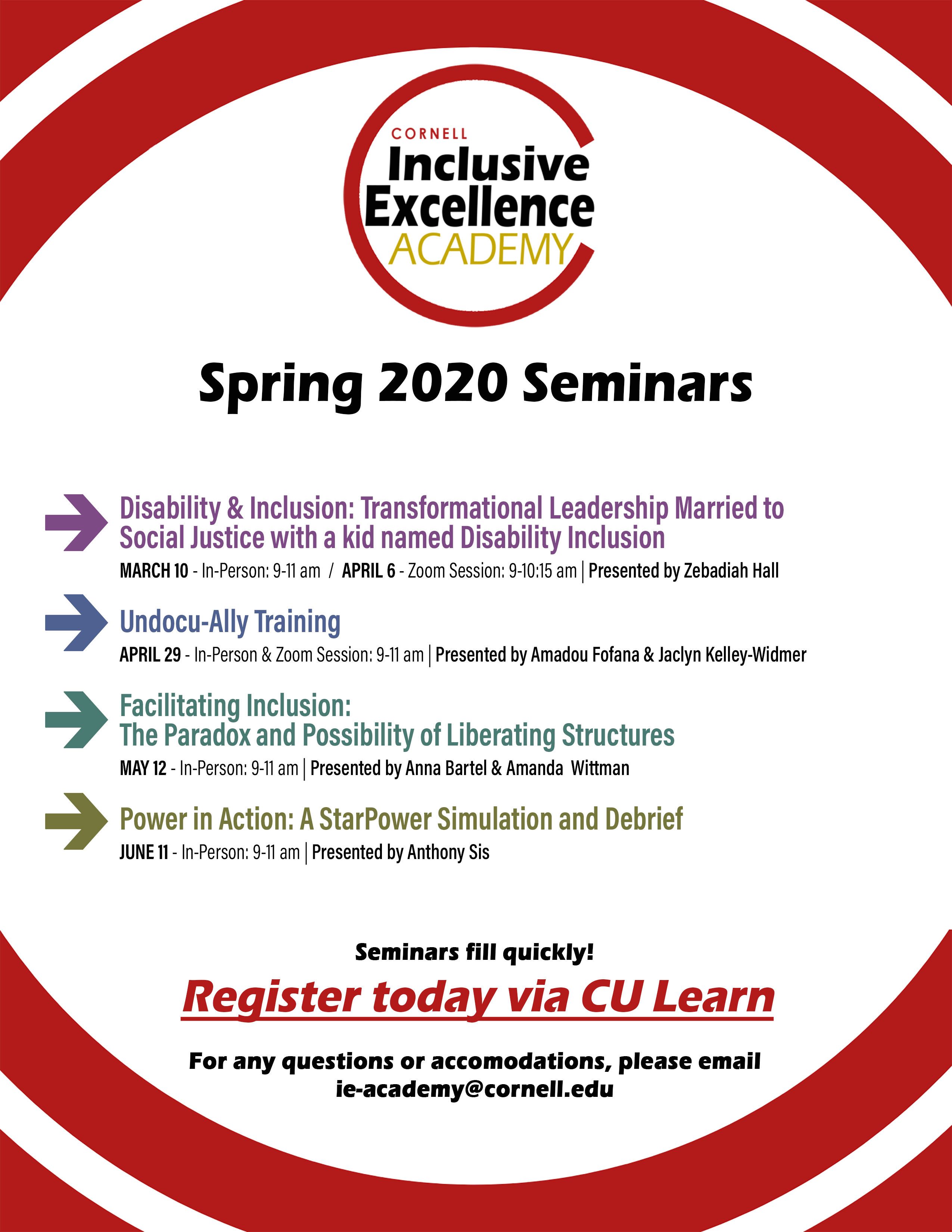 CORNELL
Inclusive
Excellence
ACADEMY

Spring 2020 Seminars

Disability & Inclusion: Transformational Leadership Married to Social Justice with a kid named Disability Inclusion
MARCH 10 - In-Person: 9-11 am / APRIL 6 - Zoom Session: 9-10:15 am | Presented by Zebadiah Hall

Undocu-Ally Training
APRIL 29 - In-Person & Zoom Session: 9-11 am | Presented by Amadou Fofana & Jaclyn Kelley-Widmer

Facilitating Inclusion:
The Paradox and Possibility of Liberating Structures
MAY 12 - In-Person: 9-11 am | Presented by Anna Bartel & Amanda Wittman

Power in Action: A StarPower Simulation and Debrief
JUNE 11 - In-Person: 9-11 am | Presented by Anthony Sis

Seminars fill quickly!

Register today via CU Learn

For any questions or accomodations, please email ie-academy@cornell.edu